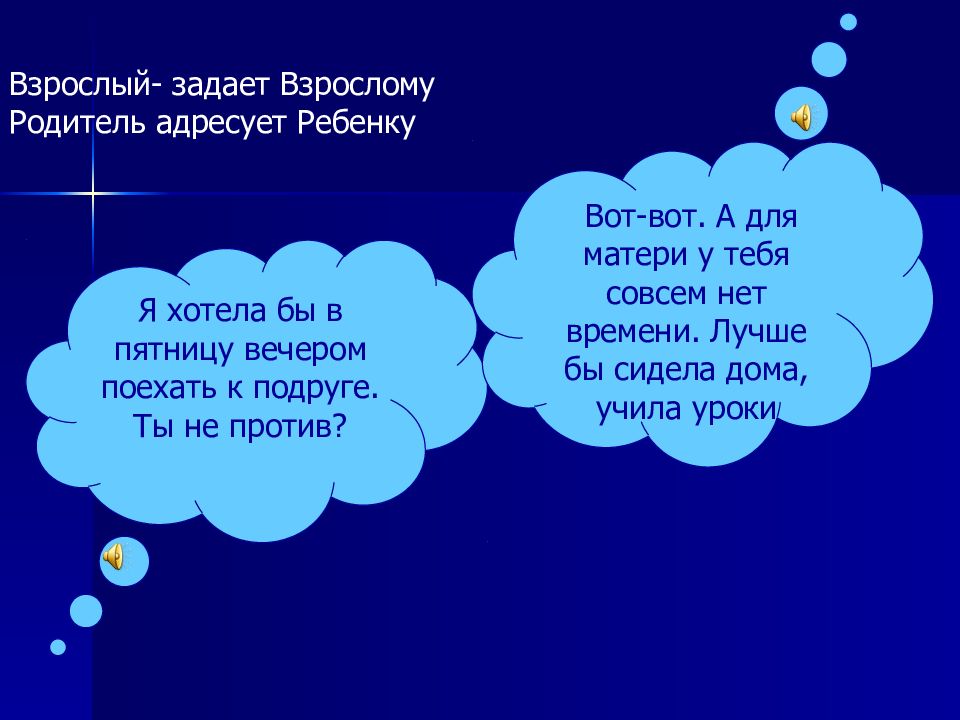 Взрослый- задает Взрослому
Родитель адресует Ребенку

Я хотела бы в пятницу вечером поехать к подруге. Ты не против?

Вот-вот. А для матери у тебя совсем нет времени. Лучше бы сидела дома, учила уроки